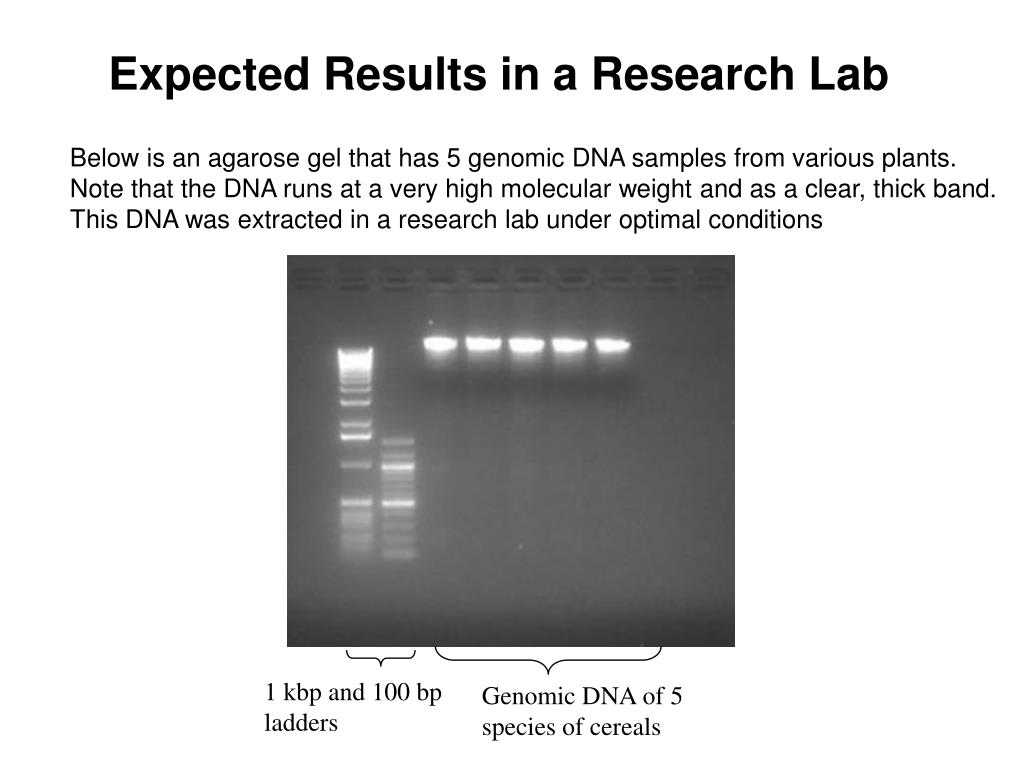 Expected Results in a Research Lab

Below is an agarose gel that has 5 genomic DNA samples from various plants. Note that the DNA runs at a very high molecular weight and as a clear, thick band. This DNA was extracted in a research lab under optimal conditions

1 kbp and 100 bp ladders

Genomic DNA of 5 species of cereals